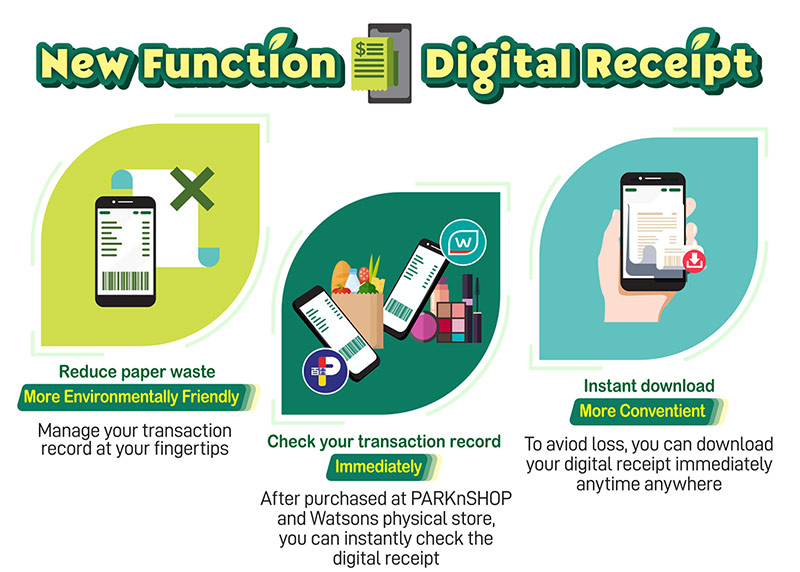 New Function Digital Receipt

Reduce paper waste
More Environmentally Friendly
Manage your transaction record at your fingertips

Check your transaction record
Immediately
After purchased at PARKnSHOP and Watsons physical store, you can instantly check the digital receipt

Instant download
More Conventient
To aviod loss, you can download your digital receipt immediately anytime anywhere